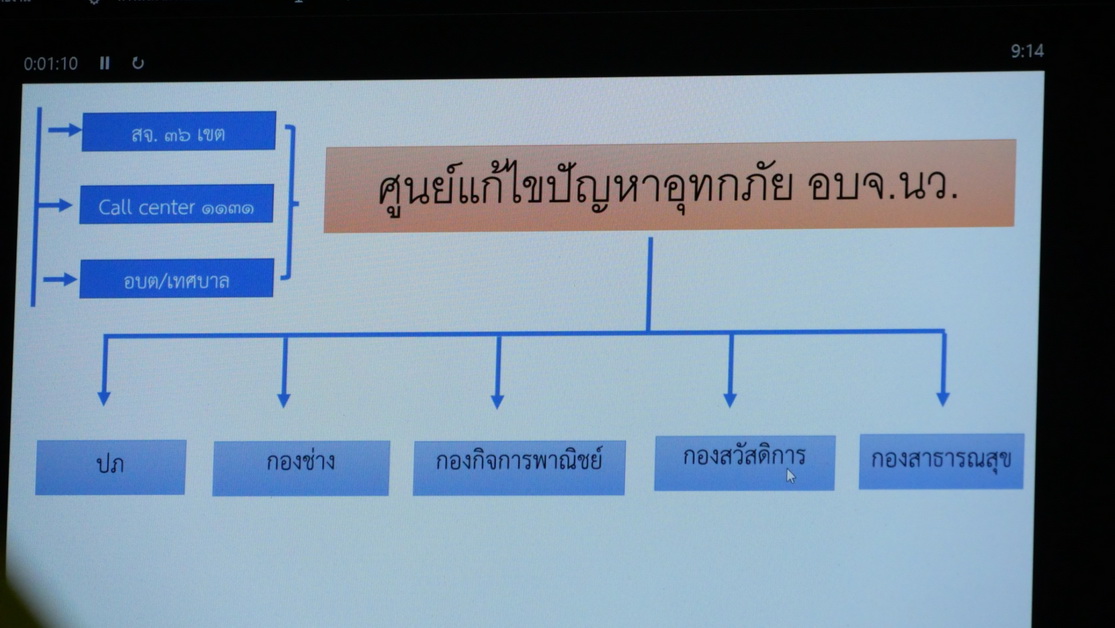 0:01:10

9:14

สจ. ๓๖ เขต

Call center ๑๑๓๑

อบต/เทศบาล

ศูนย์แก้ไขปัญหาอุทกภัย อบจ.นว.

ปภ

กองช่าง

กองกิจการพาณิชย์

กองสวัสดิการ

กองสาธารณสุข